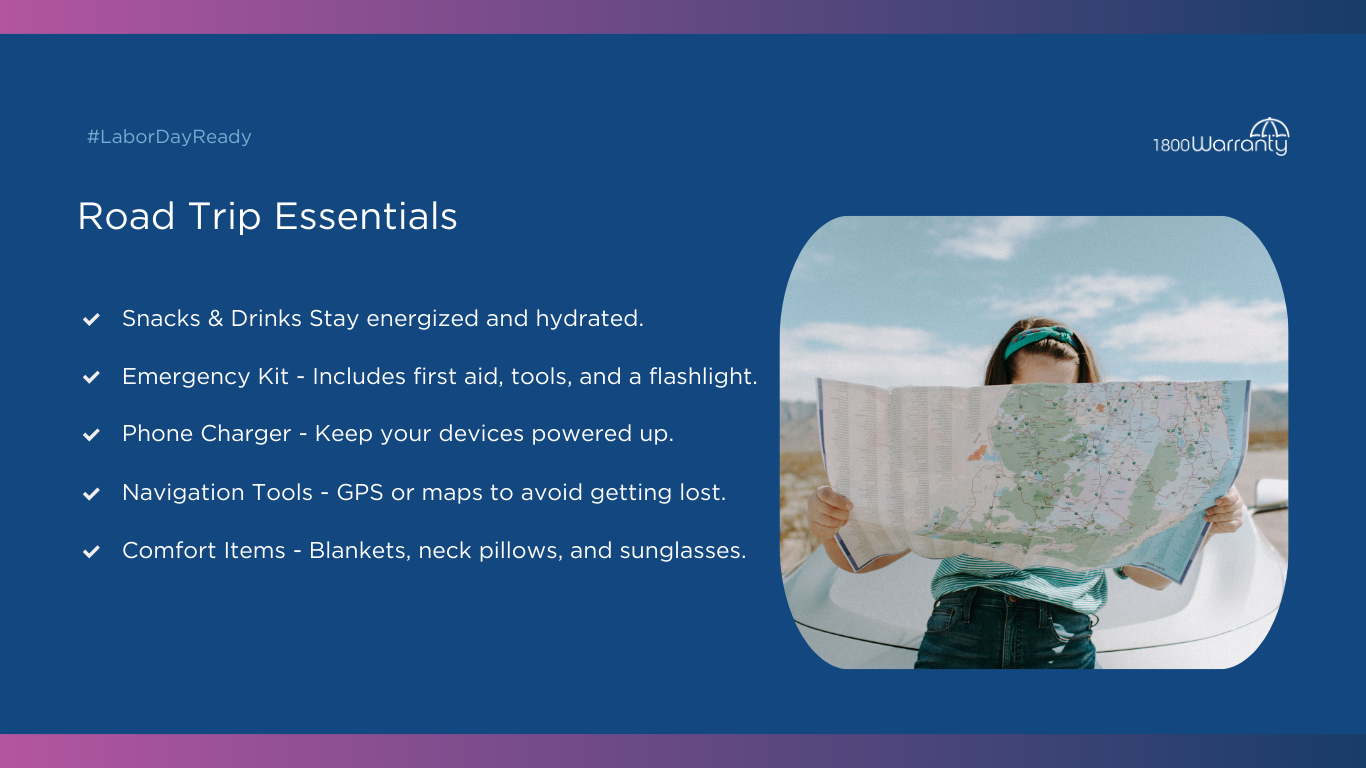 #LaborDayReady

1800Warranty

Road Trip Essentials

Snacks & Drinks Stay energized and hydrated.

Emergency Kit - Includes first aid, tools, and a flashlight.

Phone Charger - Keep your devices powered up.

Navigation Tools - GPS or maps to avoid getting lost.

Comfort Items - Blankets, neck pillows, and sunglasses.